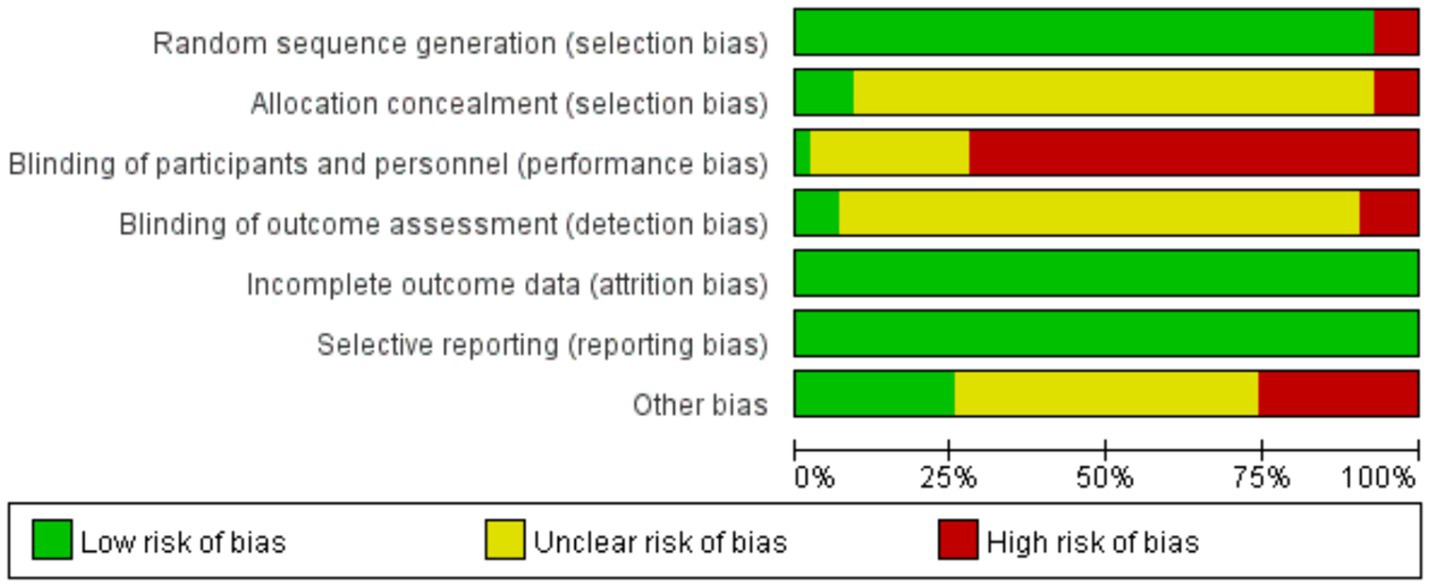 Random sequence generation (selection bias)
Allocation concealment (selection bias)
Blinding of participants and personnel (performance bias)
Blinding of outcome assessment (detection bias)
Incomplete outcome data (attrition bias)
Selective reporting (reporting bias)
Other bias

0% 25% 50% 75% 100%

Low risk of bias
Unclear risk of bias
High risk of bias